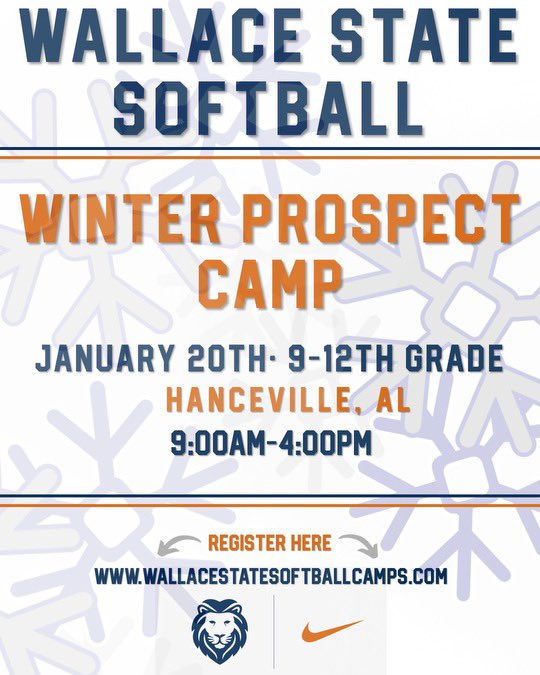 WALLACE STATE SOFTBALL

WINTER PROSPECT CAMP

JANUARY 20TH· 9-12TH GRADE

HANCEVILLE, AL

9:00AM-4:00PM

REGISTER HERE

WWW.WALLACESTATESOFTBALLCAMPS.COM